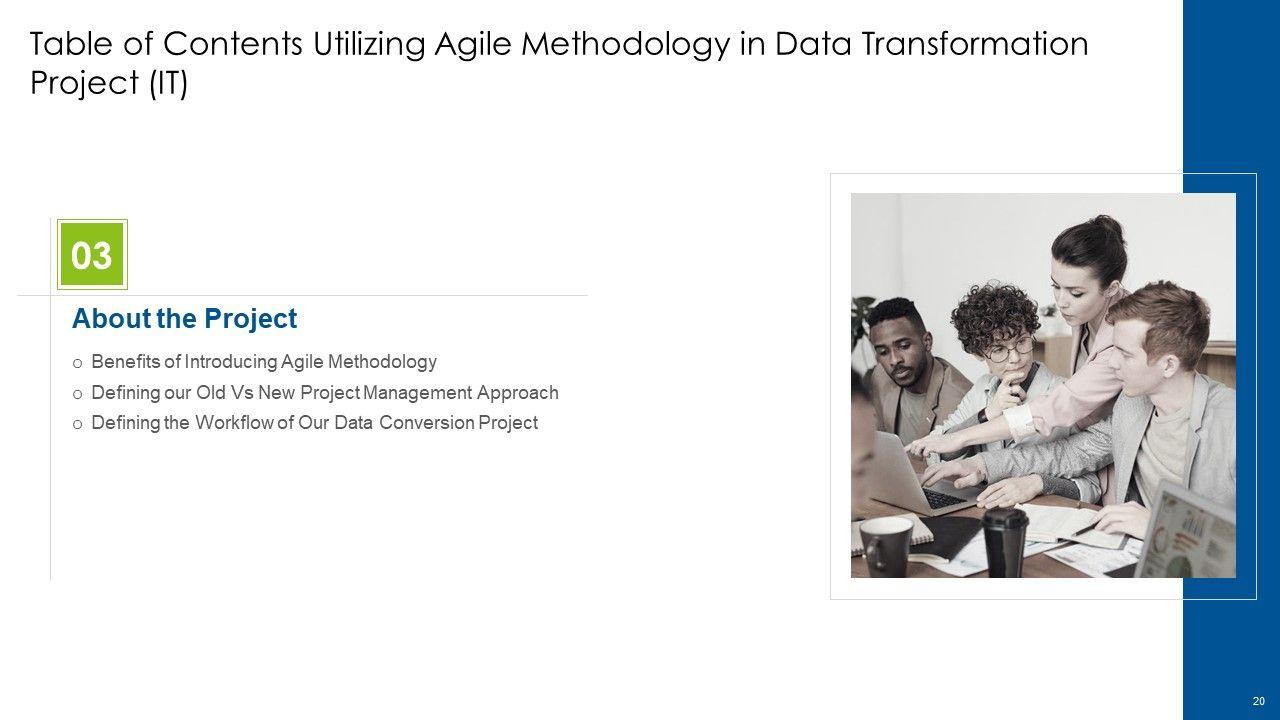 Table of Contents Utilizing Agile Methodology in Data Transformation Project (IT)

03

About the Project

o Benefits of Introducing Agile Methodology

o Defining our Old Vs New Project Management Approach

o Defining the Workflow of Our Data Conversion Project

20